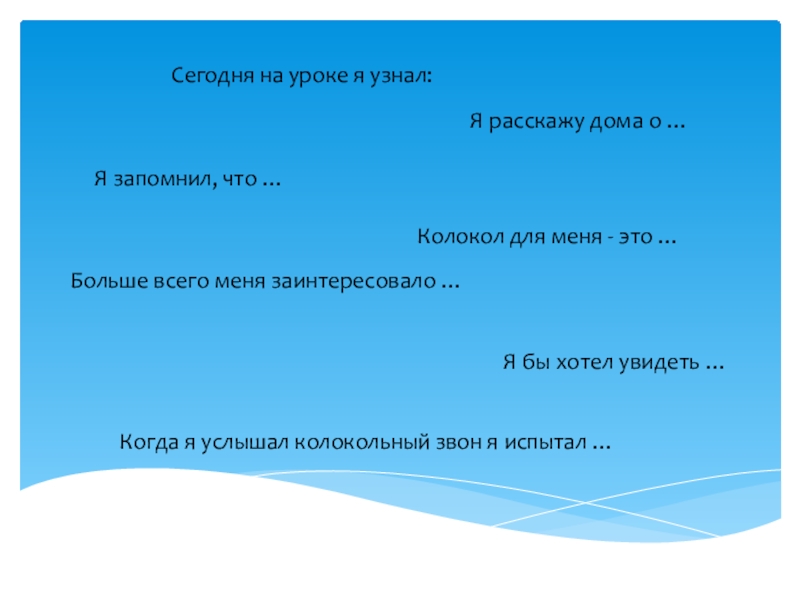 Сегодня на уроке я узнал:

Я расскажу дома о …

Я запомнил, что …

Колокол для меня - это …

Больше всего меня заинтересовало …

Я бы хотел увидеть …

Когда я услышал колокольный звон я испытал …